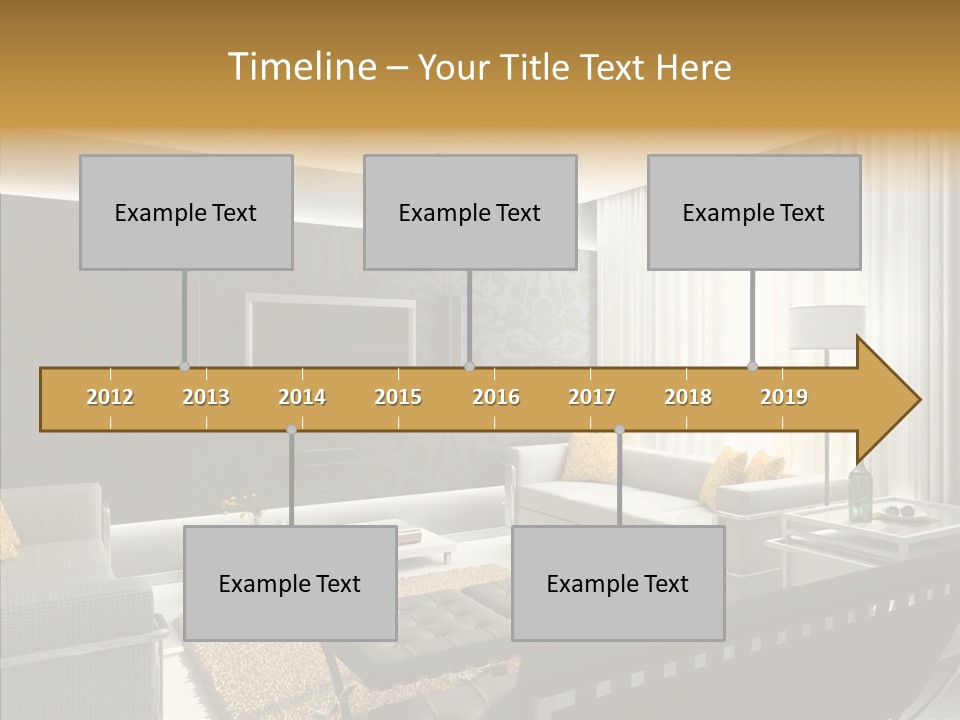 Timeline – Your Title Text Here

Example Text

Example Text

Example Text

2012 2013 2014 2015 2016 2017 2018 2019

Example Text

Example Text